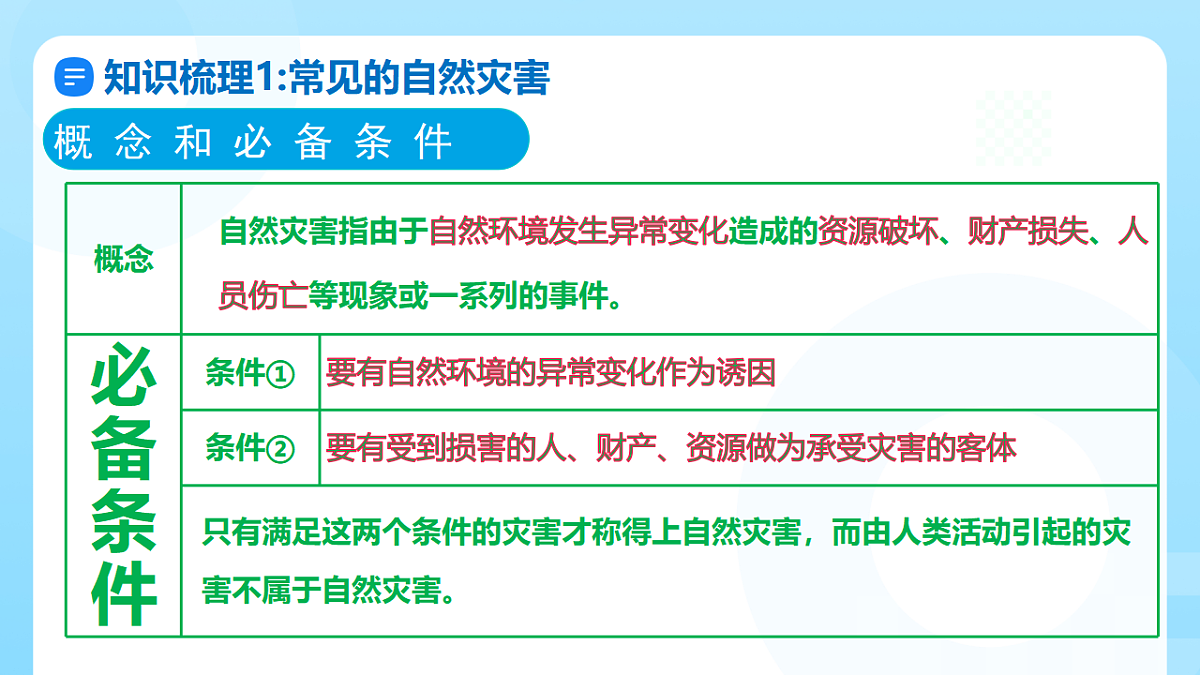 知识梳理1:常见的自然灾害

概念和必备条件

| 概念 | 自然灾害指由于自然环境发生异常变化造成的资源破坏、财产损失、人员伤亡等现象或一系列的事件。 | |
|---|---|---|
| 必备条件 | 条件① | 要有自然环境的异常变化作为诱因 |
| | 条件② | 要有受到损害的人、财产、资源做为承受灾害的客体 |
| | 只有满足这两个条件的灾害才称得上自然灾害，而由人类活动引起的灾害不属于自然灾害。 | |